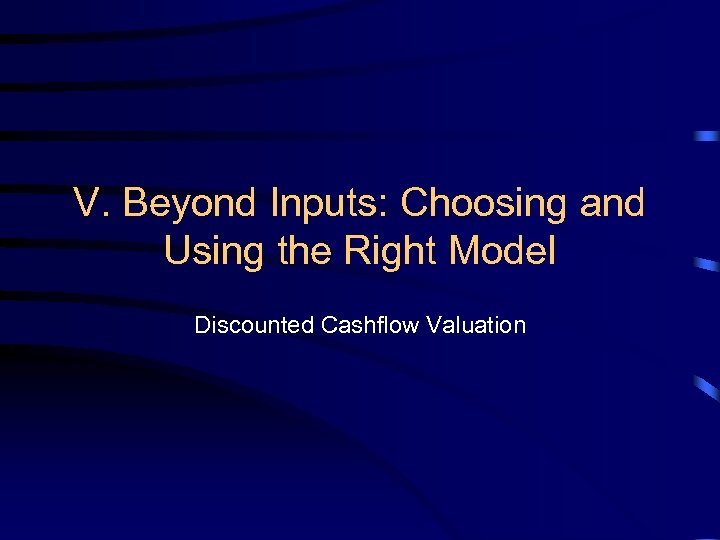 V. Beyond Inputs: Choosing and Using the Right Model

Discounted Cashflow Valuation